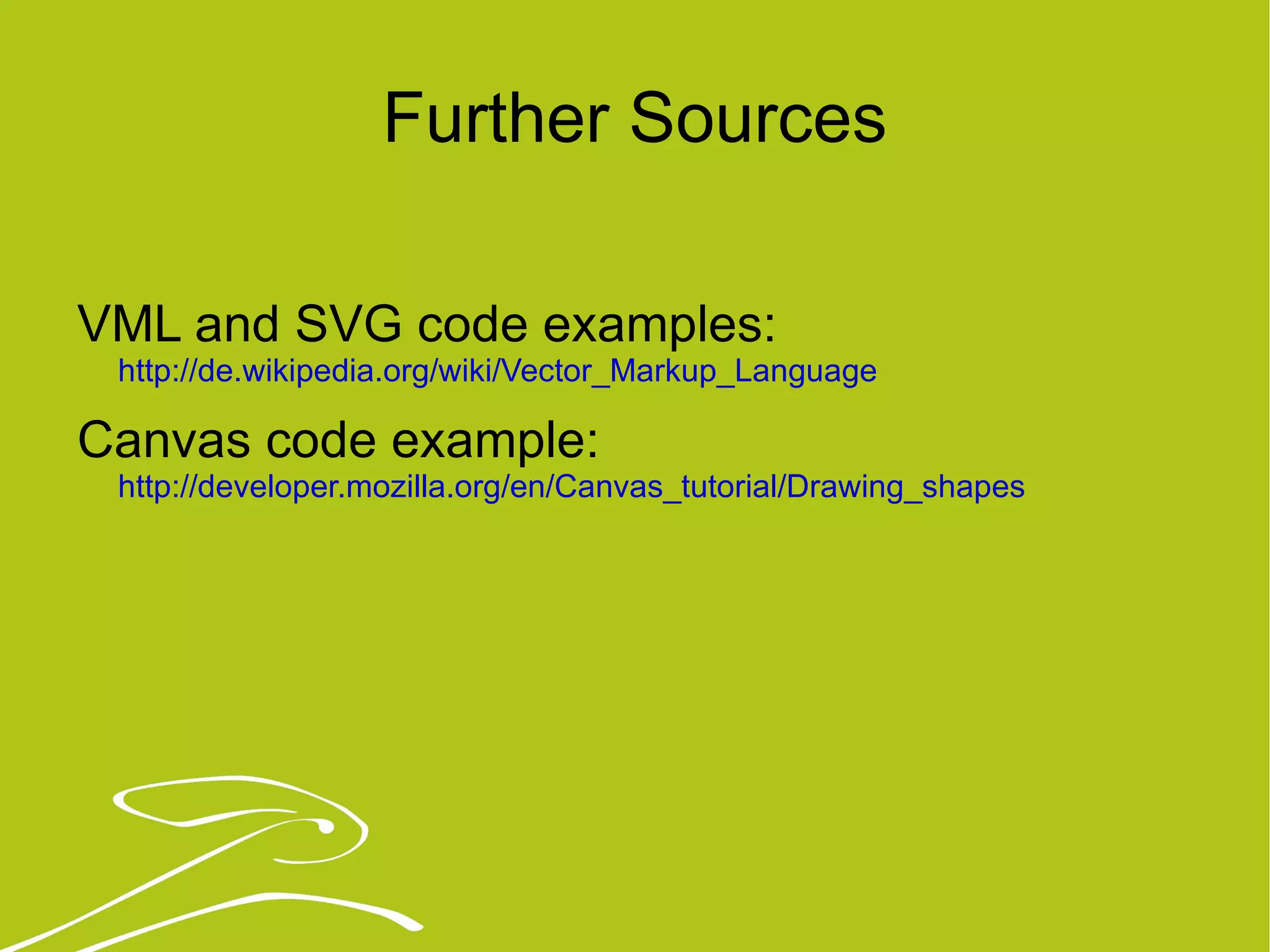 Further Sources

VML and SVG code examples:
http://de.wikipedia.org/wiki/Vector_Markup_Language

Canvas code example:
http://developer.mozilla.org/en/Canvas_tutorial/Drawing_shapes